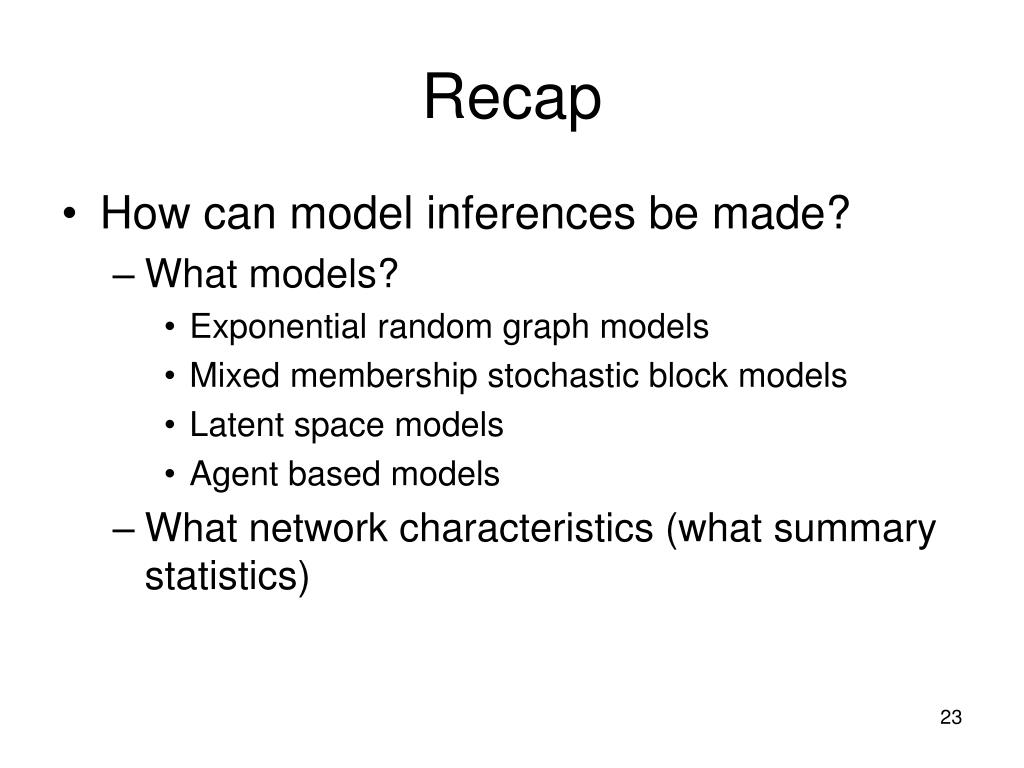 Recap

• How can model inferences be made?
– What models?
• Exponential random graph models
• Mixed membership stochastic block models
• Latent space models
• Agent based models
– What network characteristics (what summary statistics)

23